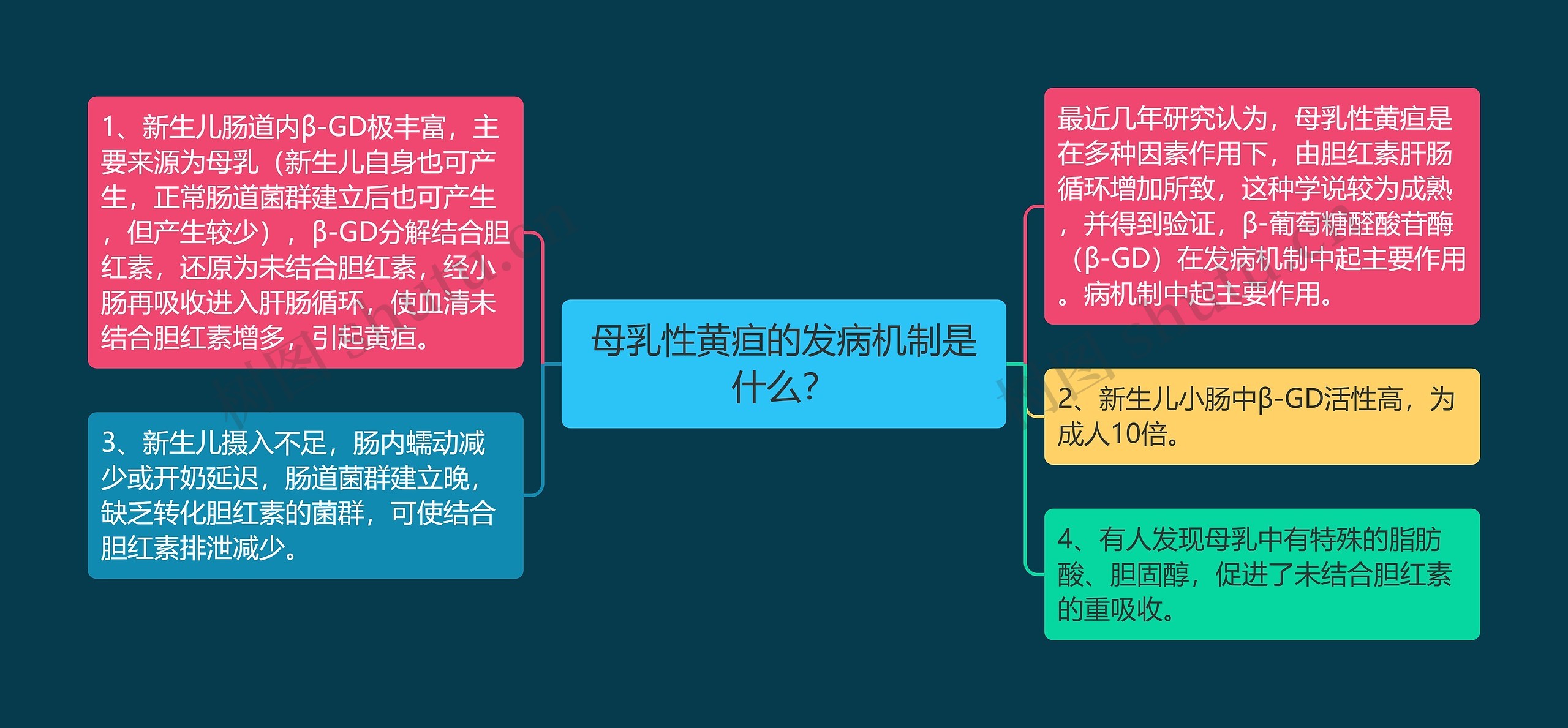 母乳性黄疸的发病机制是什么？

1、新生儿肠道内β-GD极丰富，主要来源为母乳（新生儿自身也可产生，正常肠道菌群建立后也可产生，但产生较少），β-GD分解结合胆红素，还原为未结合胆红素，经小肠再吸收进入肝肠循环，使血清未结合胆红素增多，引起黄疸。

3、新生儿摄入不足，肠内蠕动减少或开奶延迟，肠道菌群建立晚，缺乏转化胆红素的菌群，可使结合胆红素排泄减少。

最近几年研究认为，母乳性黄疸是在多种因素作用下，由胆红素肝肠循环增加所致，这种学说较为成熟，并得到验证，β-葡萄糖醛酸苷酶（β-GD）在发病机制中起主要作用。病机制中起主要作用。

2、新生儿小肠中β-GD活性高，为成人10倍。

4、有人发现母乳中有特殊的脂肪酸、胆固醇，促进了未结合胆红素的重吸收。